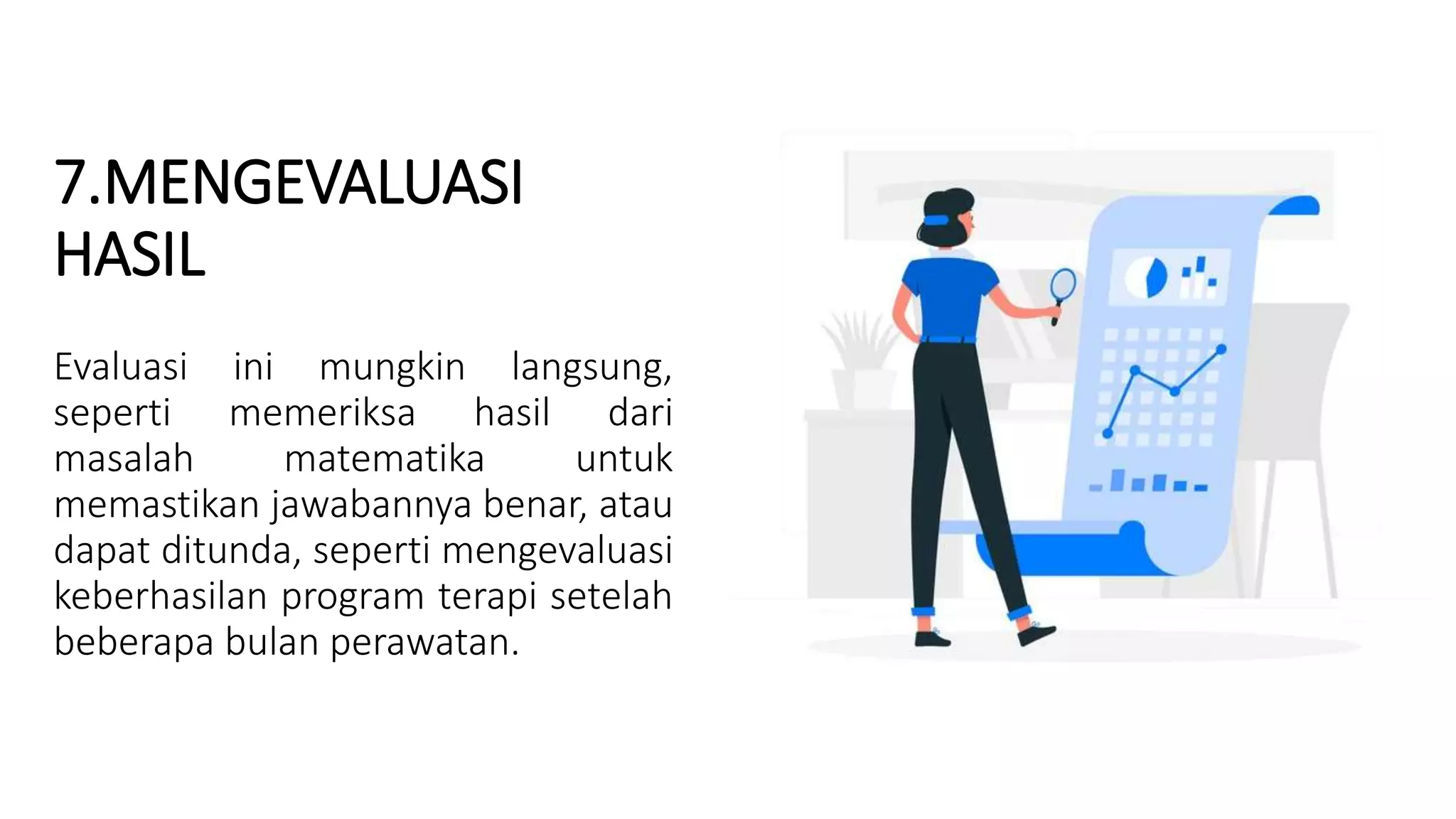 7.MENGEVALUASI HASIL

Evaluasi ini mungkin langsung, seperti memeriksa hasil dari masalah matematika untuk memastikan jawabannya benar, atau dapat ditunda, seperti mengevaluasi keberhasilan program terapi setelah beberapa bulan perawatan.